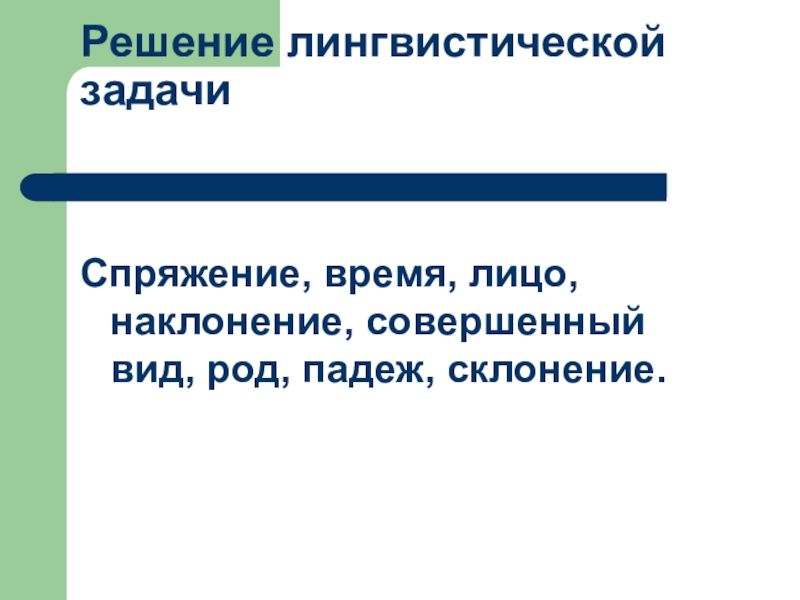 Решение лингвистической задачи

Спряжение, время, лицо, наклонение, совершенный вид, род, падеж, склонение.